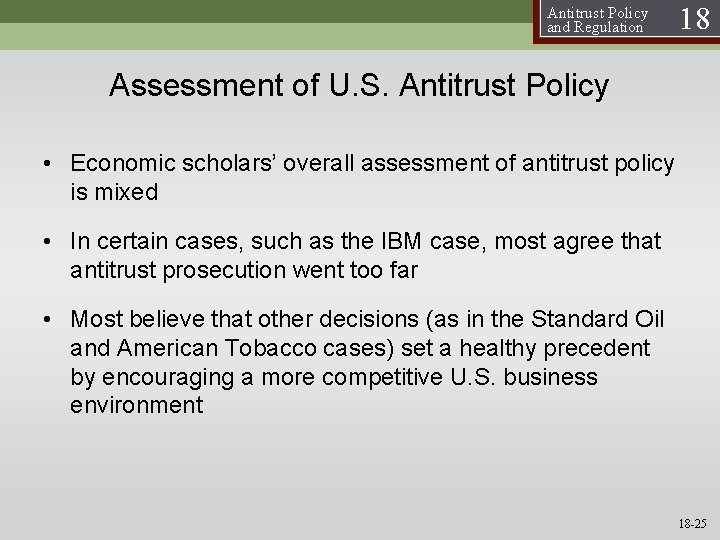 Antitrust Policy and Regulation 18

Assessment of U.S. Antitrust Policy

• Economic scholars' overall assessment of antitrust policy is mixed

• In certain cases, such as the IBM case, most agree that antitrust prosecution went too far

• Most believe that other decisions (as in the Standard Oil and American Tobacco cases) set a healthy precedent by encouraging a more competitive U.S. business environment

18-25